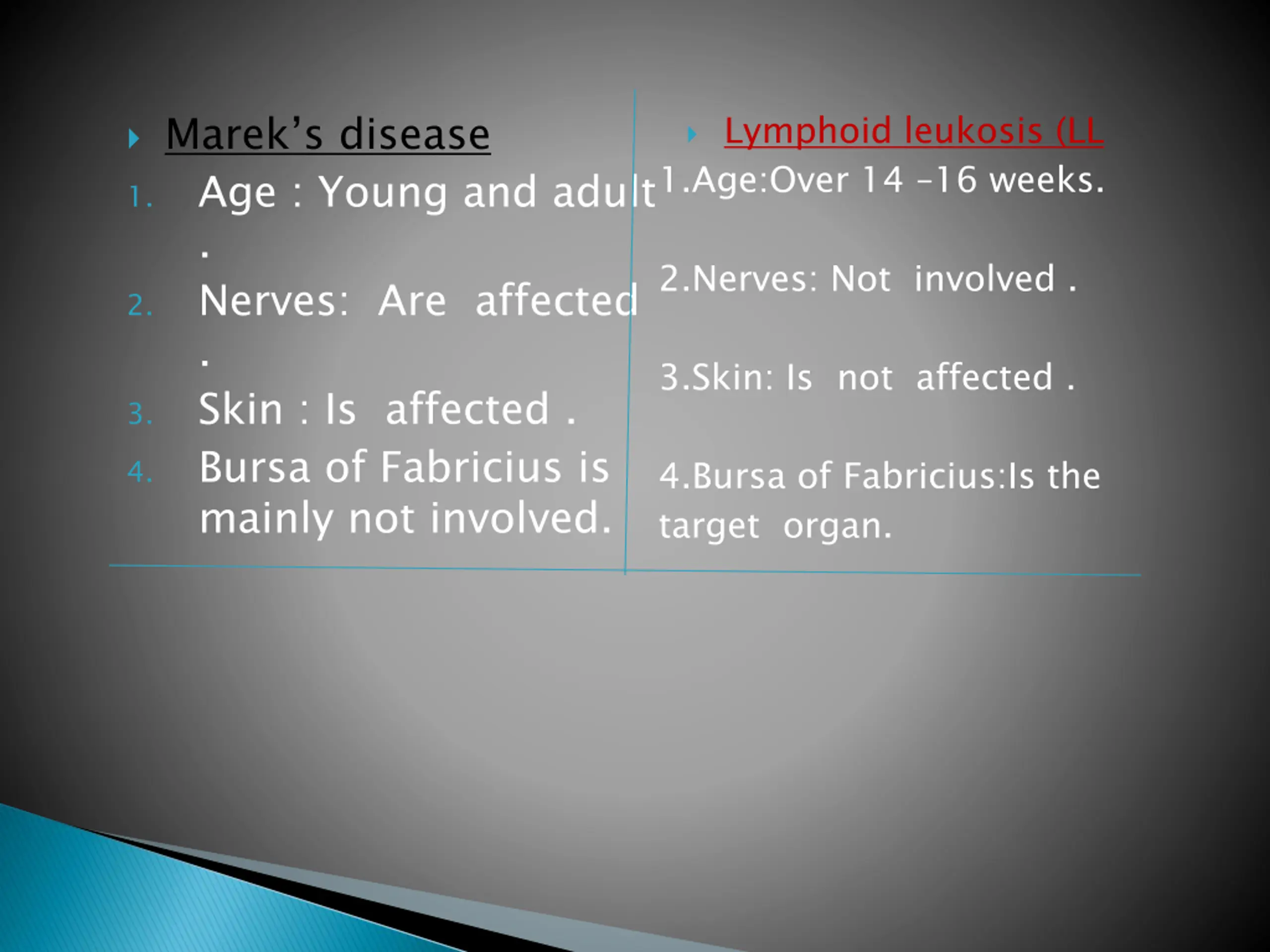 Marek's disease

1. Age : Young and adult .
2. Nerves: Are affected .
3. Skin : Is affected .
4. Bursa of Fabricius is mainly not involved.

Lymphoid leukosis (LL

1.Age:Over 14 -16 weeks.

2.Nerves: Not involved .

3.Skin: Is not affected .

4.Bursa of Fabricius:Is the target organ.